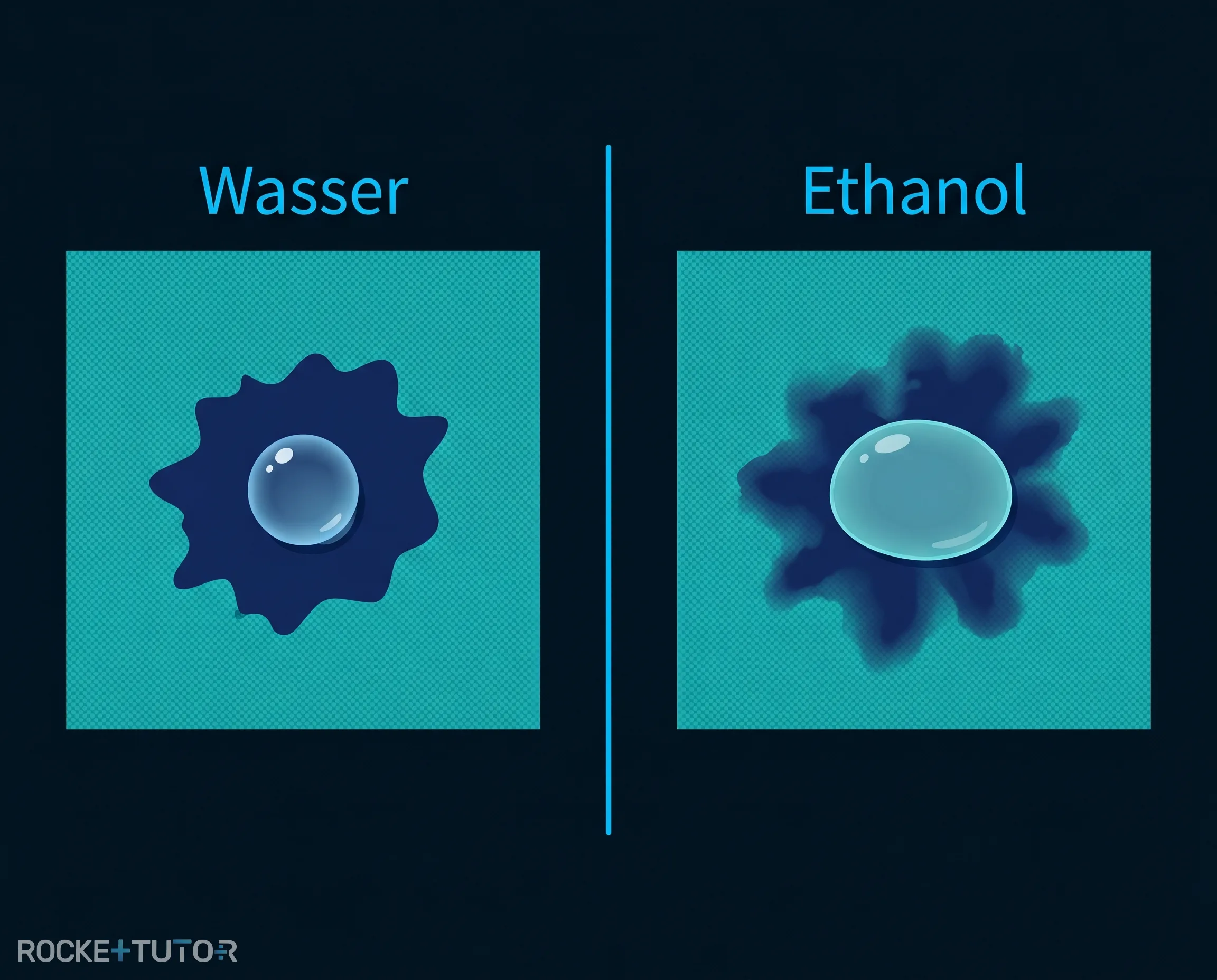 Wasser

Ethanol

ROCKETTUTOR